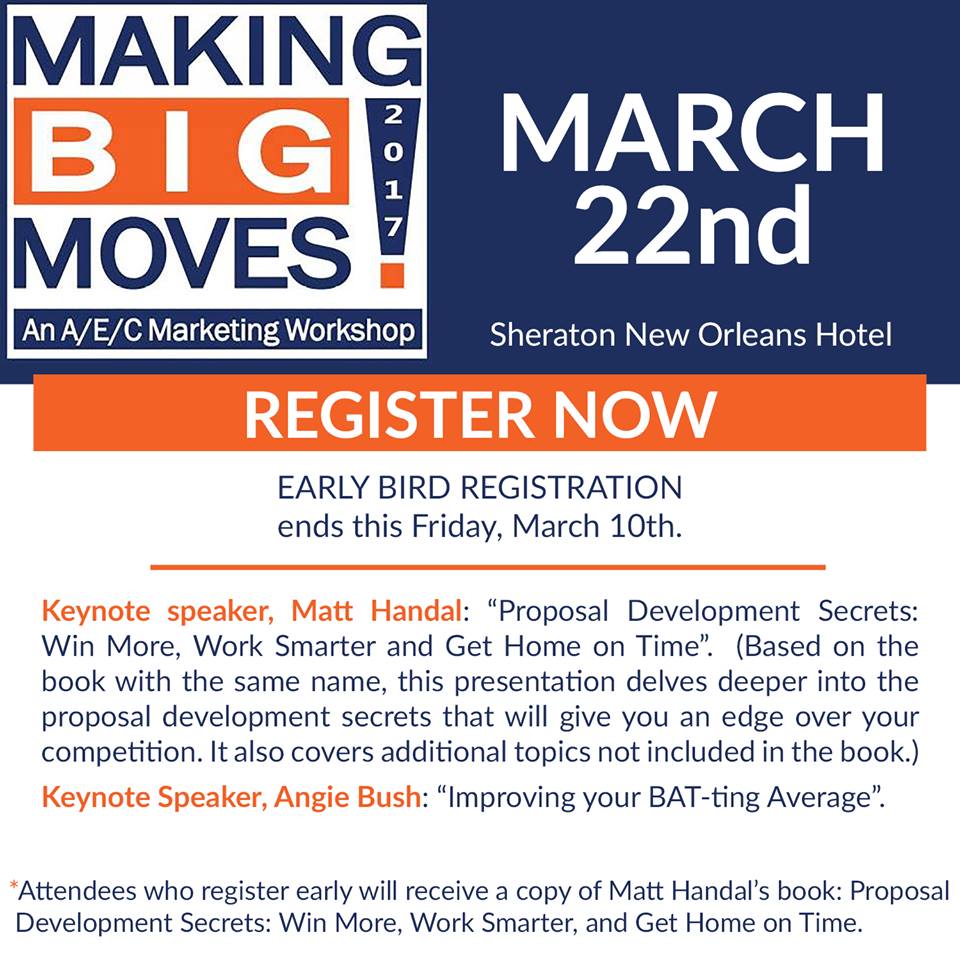 MAKING BIG MOVES! 2017

An A/E/C Marketing Workshop

MARCH 22nd

Sheraton New Orleans Hotel

REGISTER NOW

EARLY BIRD REGISTRATION ends this Friday, March 10th.

Keynote speaker, Matt Handal: “Proposal Development Secrets: Win More, Work Smarter and Get Home on Time”. (Based on the book with the same name, this presentation delves deeper into the proposal development secrets that will give you an edge over your competition. It also covers additional topics not included in the book.)

Keynote Speaker, Angie Bush: “Improving your BAT-ting Average”.

*Attendees who register early will receive a copy of Matt Handal’s book: Proposal Development Secrets: Win More, Work Smarter, and Get Home on Time.